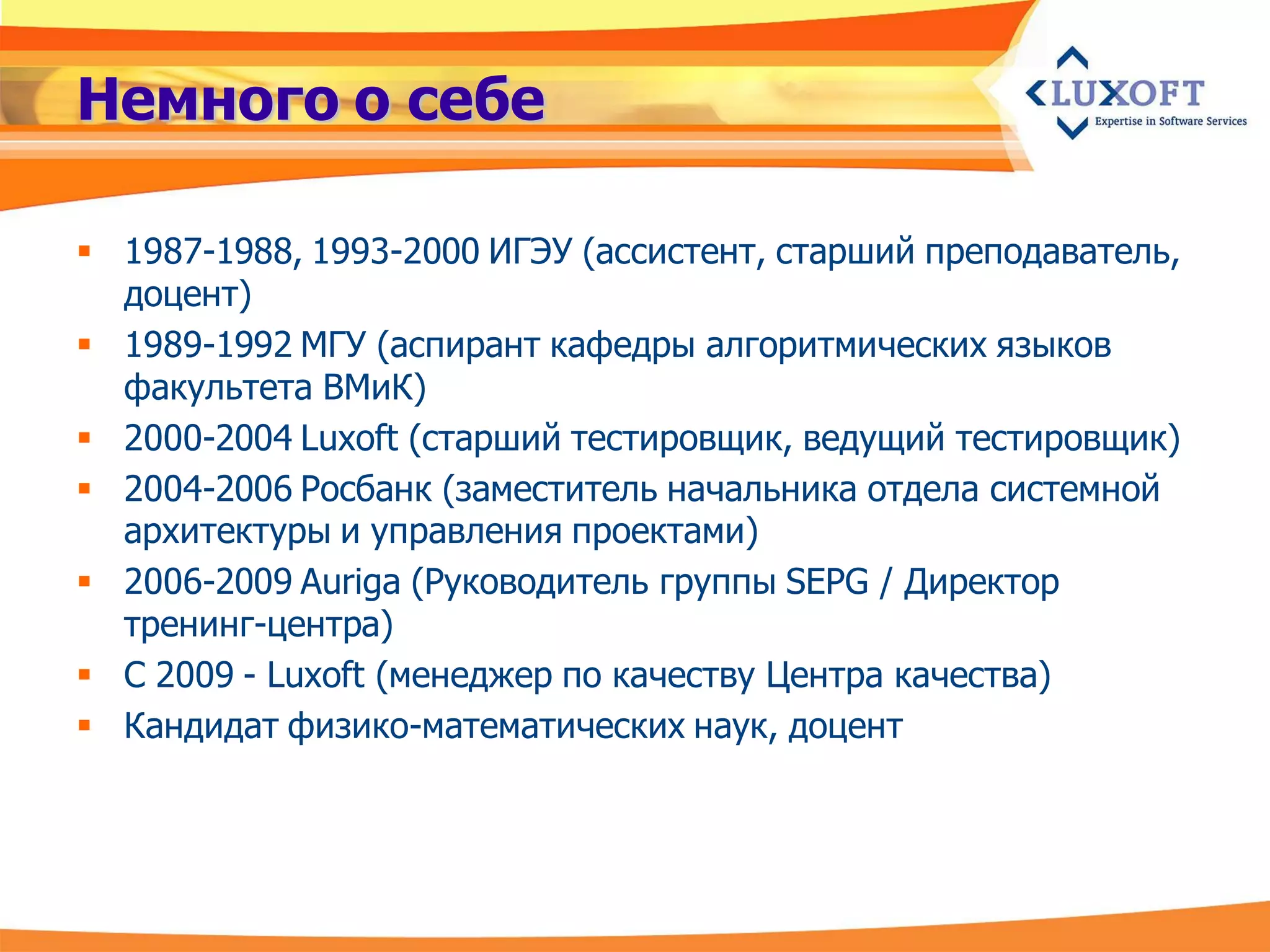 Немного о себе

LUXOFT
Expertise in Software Services

- 1987-1988, 1993-2000 ИГЭУ (ассистент, старший преподаватель, доцент)
- 1989-1992 МГУ (аспирант кафедры алгоритмических языков факультета ВМиК)
- 2000-2004 Luxoft (старший тестировщик, ведущий тестировщик)
- 2004-2006 Росбанк (заместитель начальника отдела системной архитектуры и управления проектами)
- 2006-2009 Auriga (Руководитель группы SEPG / Директор тренинг-центра)
- С 2009 - Luxoft (менеджер по качеству Центра качества)
- Кандидат физико-математических наук, доцент